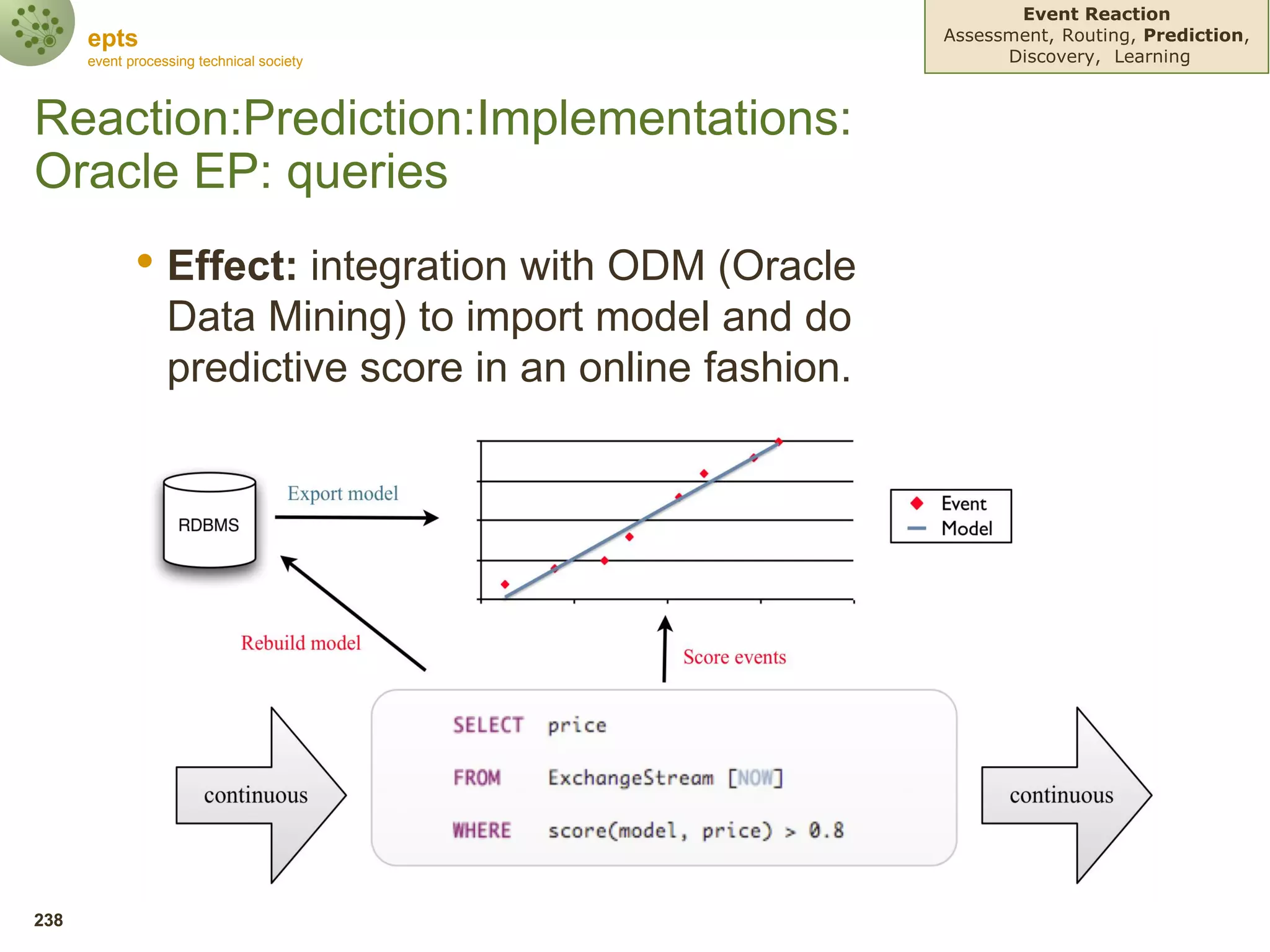 epts
event processing technical society

Event Reaction
Assessment, Routing, Prediction, Discovery, Learning

Reaction:Prediction:Implementations: Oracle EP: queries

• Effect: integration with ODM (Oracle Data Mining) to import model and do predictive score in an online fashion.

RDBMS

Export model

Event
Model

Rebuild model

Score events

continuous

SELECT price
FROM ExchangeStream [NOW]
WHERE score(model, price) > 0.8

continuous

238